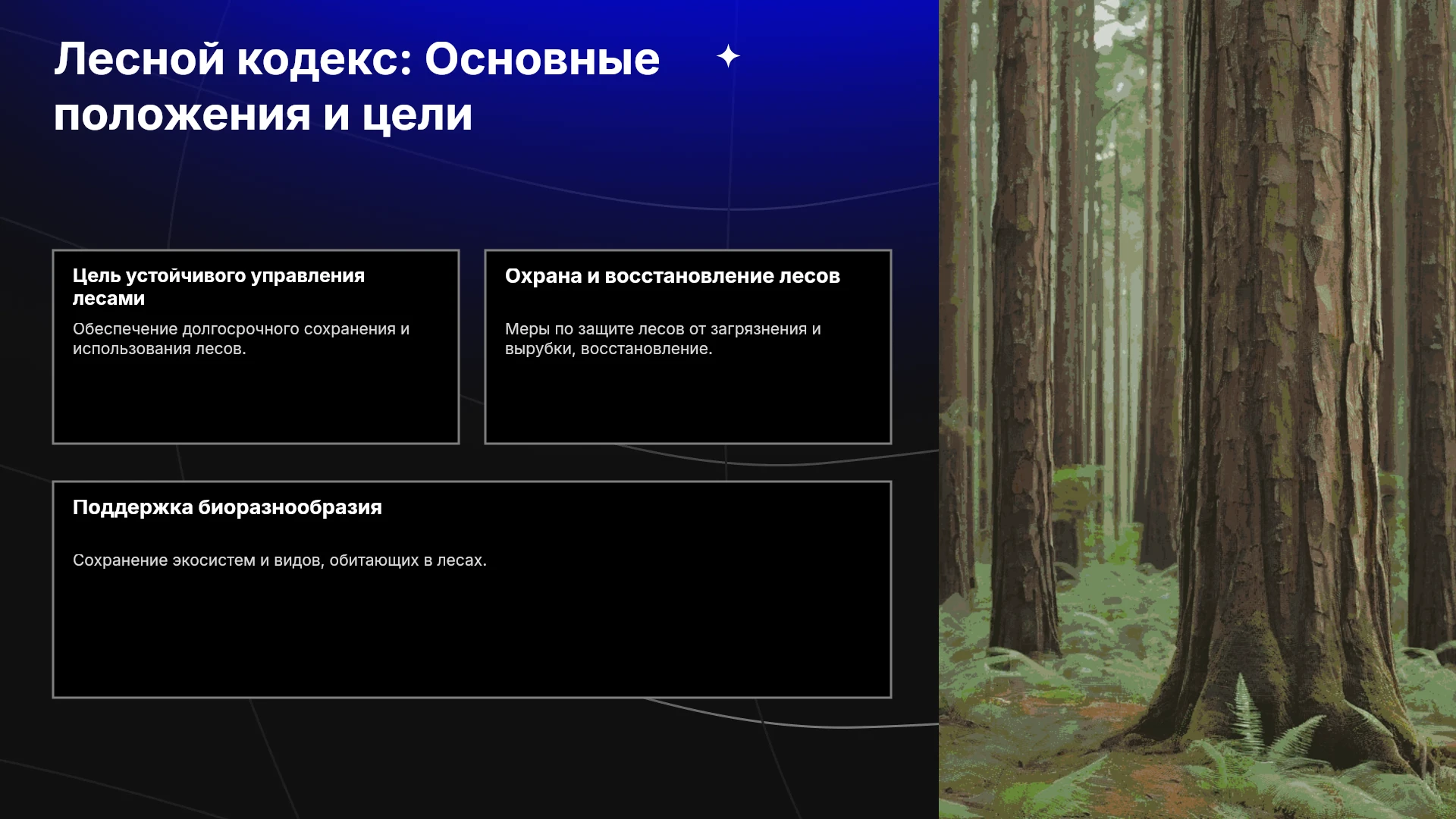 Лесной кодекс: Основные положения и цели

Цель устойчивого управления лесами

Обеспечение долгосрочного сохранения и использования лесов.

Охрана и восстановление лесов

Меры по защите лесов от загрязнения и вырубки, восстановление.

Поддержка биоразнообразия

Сохранение экосистем и видов, обитающих в лесах.